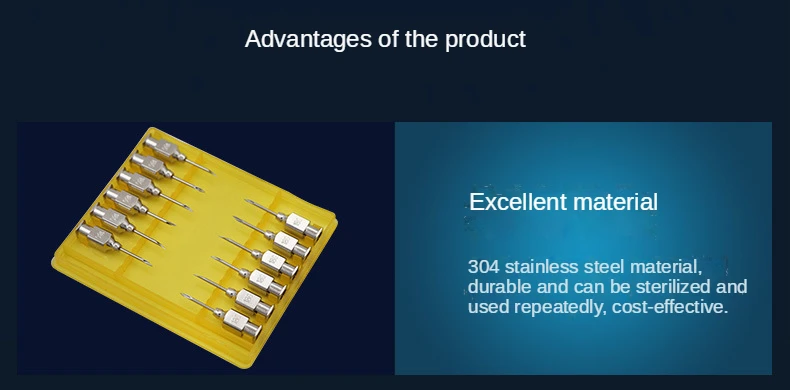 Advantages of the product

Excellent material

304 stainless steel material, durable and can be sterilized and used repeatedly, cost-effective.